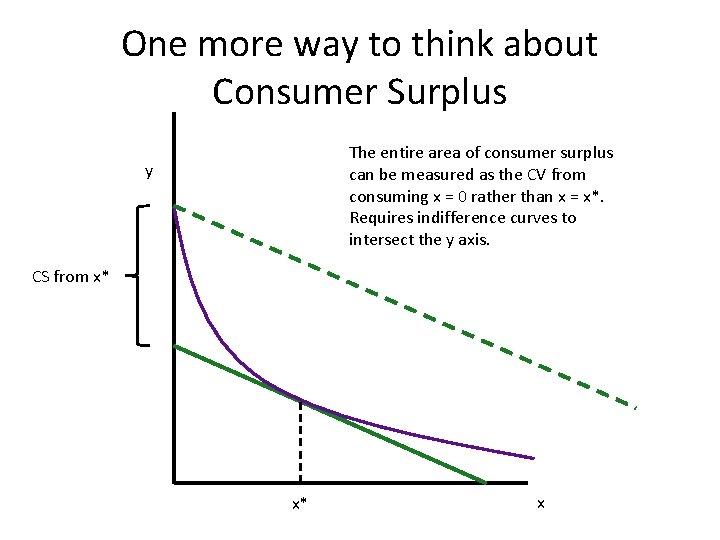 One more way to think about Consumer Surplus

The entire area of consumer surplus can be measured as the CV from consuming x = 0 rather than x = x*. Requires indifference curves to intersect the y axis.

y

CS from x*

x*

x